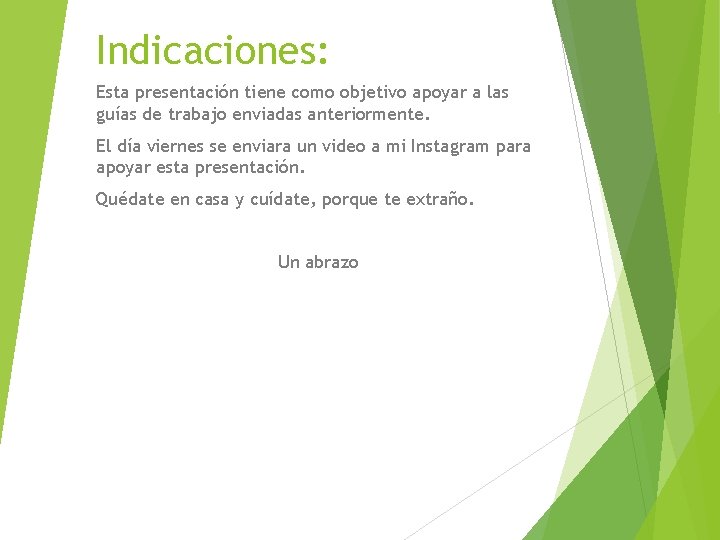 Indicaciones:

Esta presentación tiene como objetivo apoyar a las guías de trabajo enviadas anteriormente.

El día viernes se enviara un video a mi Instagram para apoyar esta presentación.

Quédate en casa y cuídate, porque te extraño.

Un abrazo